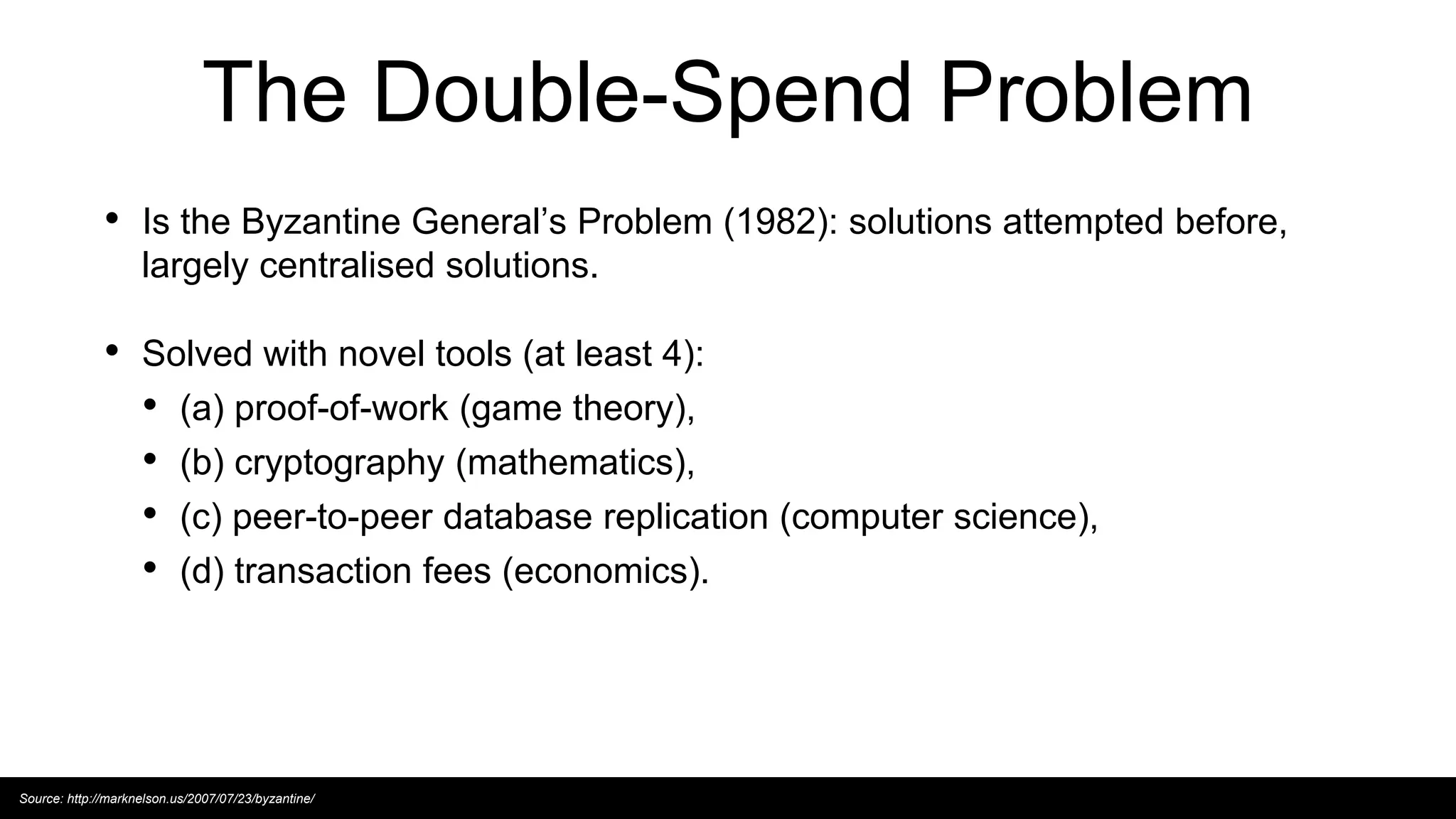 The Double-Spend Problem

• Is the Byzantine General’s Problem (1982): solutions attempted before, largely centralised solutions.

• Solved with novel tools (at least 4):
  • (a) proof-of-work (game theory),
  • (b) cryptography (mathematics),
  • (c) peer-to-peer database replication (computer science),
  • (d) transaction fees (economics).

Source: http://marknelson.us/2007/07/23/byzantine/